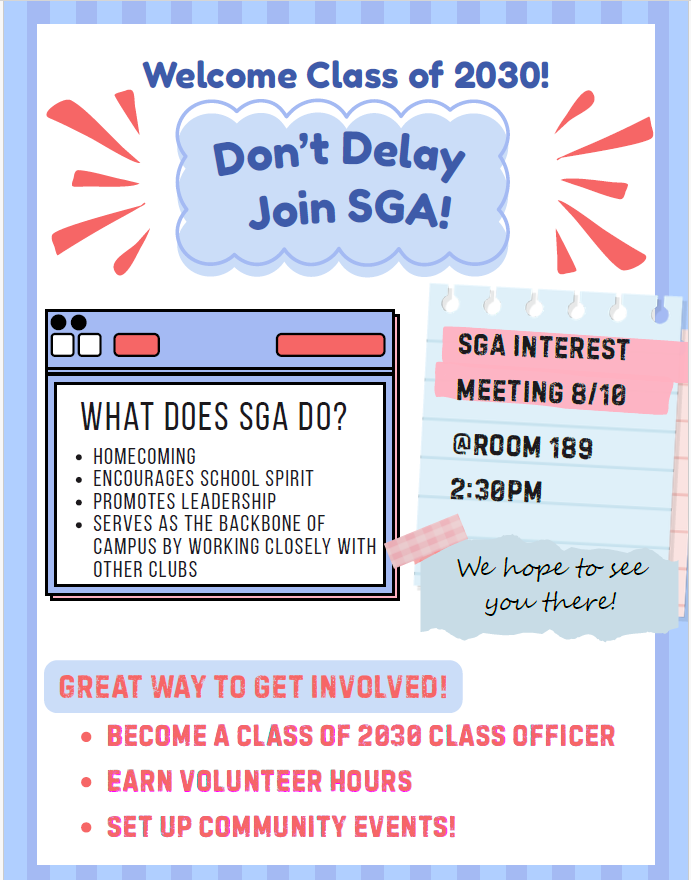 Welcome Class of 2030!

Don't Delay Join SGA!

WHAT DOES SGA DO?

- HOMECOMING
- ENCOURAGES SCHOOL SPIRIT
- PROMOTES LEADERSHIP
- SERVES AS THE BACKBONE OF CAMPUS BY WORKING CLOSELY WITH OTHER CLUBS

SGA INTEREST MEETING 8/10

@ROOM 189

2:30PM

We hope to see you there!

GREAT WAY TO GET INVOLVED!

- BECOME A CLASS OF 2030 CLASS OFFICER
- EARN VOLUNTEER HOURS
- SET UP COMMUNITY EVENTS!